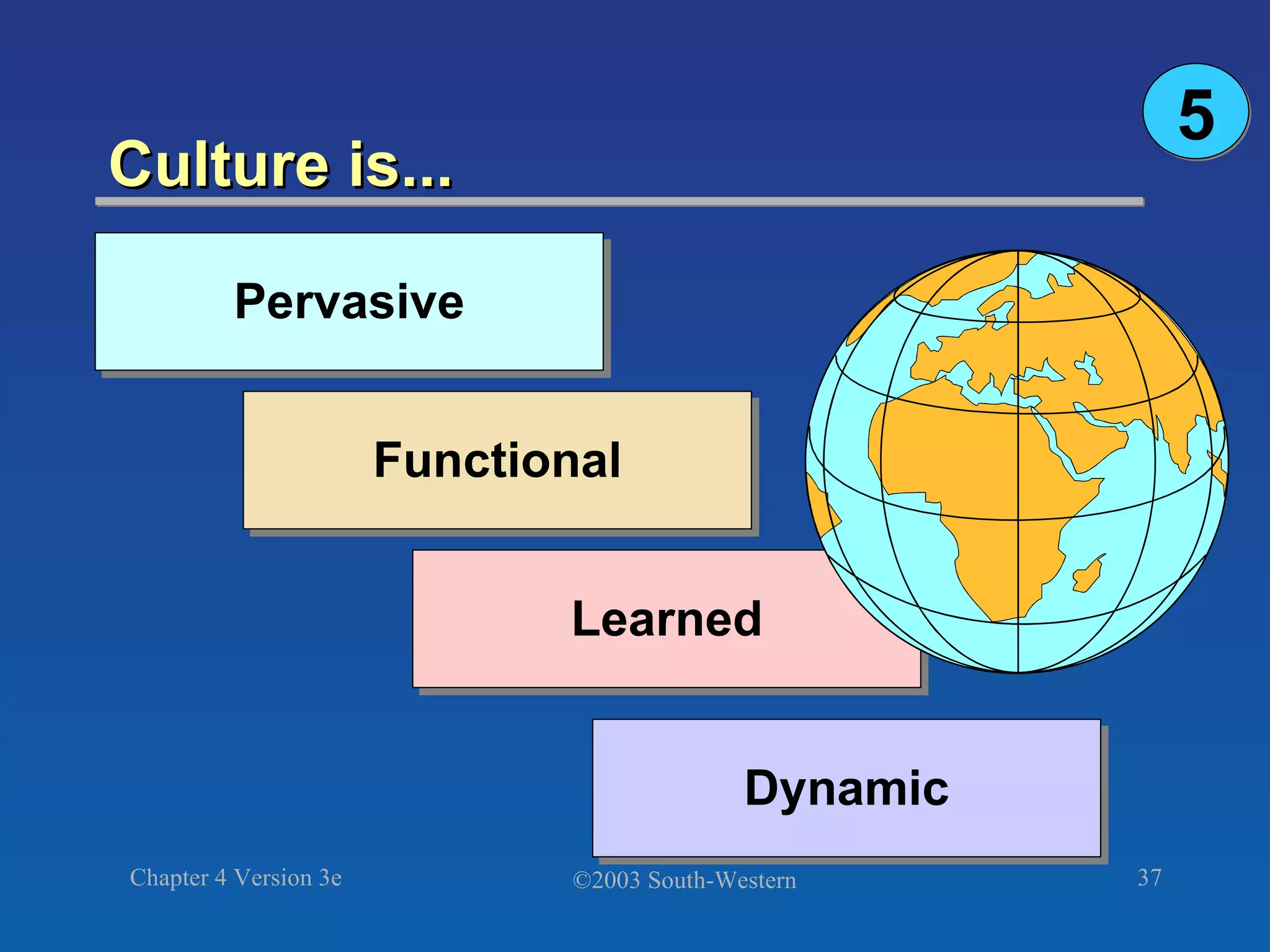 5

Culture is...

Pervasive

Functional

Learned

Dynamic

Chapter 4 Version 3e

©2003 South-Western

37